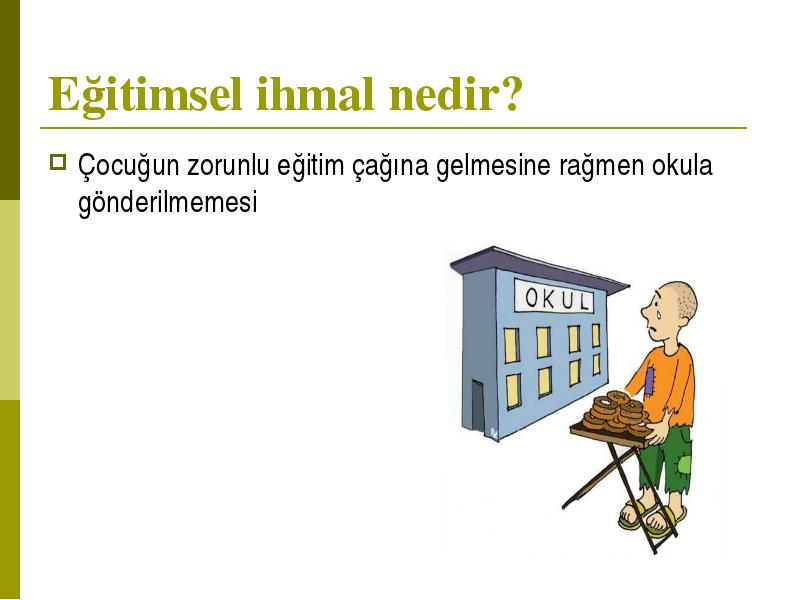 Eğitimsel ihmal nedir?

Çocuğun zorunlu eğitim çağına gelmesine rağmen okula gönderilmemesi

OKUL